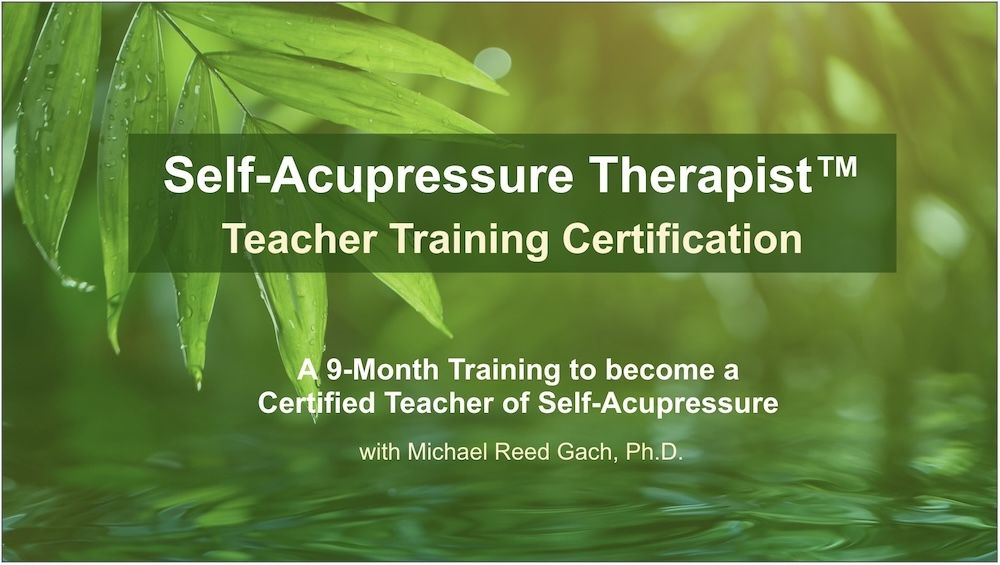 Self-Acupressure Therapist™
Teacher Training Certification

A 9-Month Training to become a Certified Teacher of Self-Acupressure

with Michael Reed Gach, Ph.D.